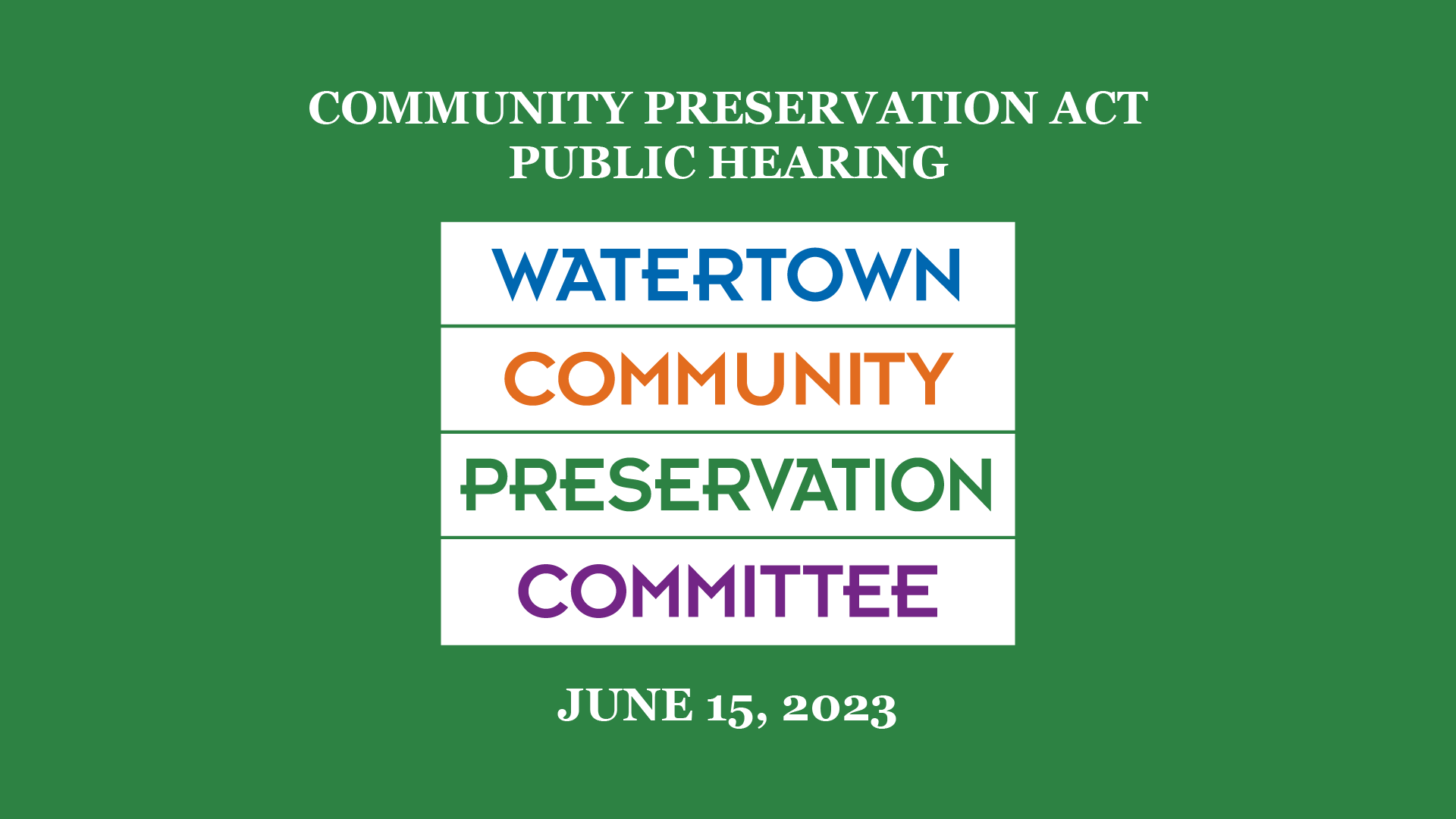 COMMUNITY PRESERVATION ACT
PUBLIC HEARING

WATERTOWN
COMMUNITY
PRESERVATION
COMMITTEE

JUNE 15, 2023